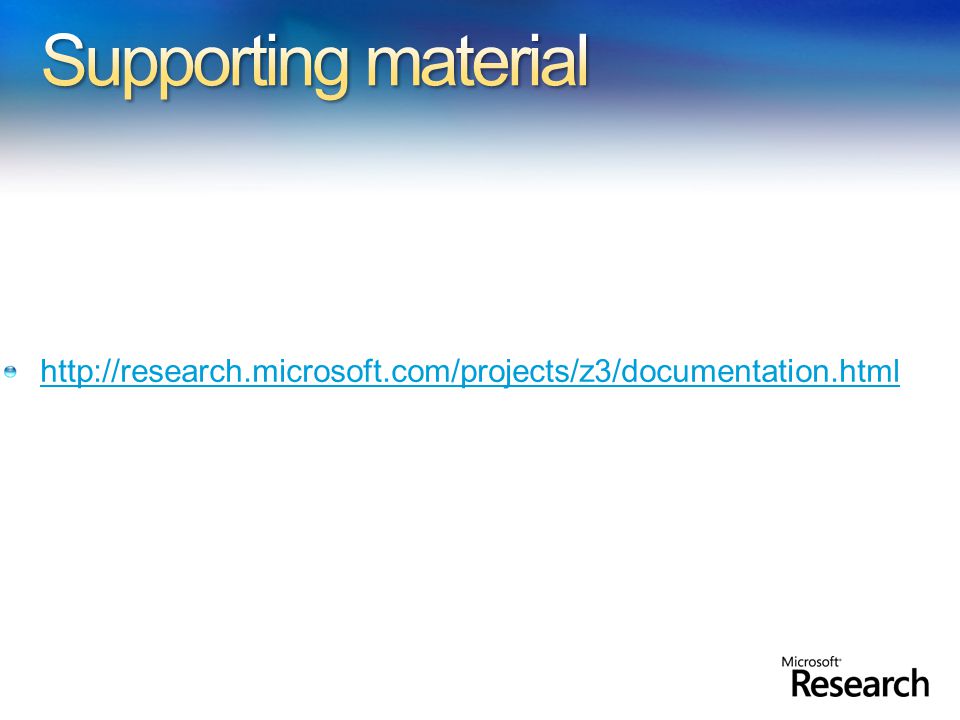 Supporting material

http://research.microsoft.com/projects/z3/documentation.html

Microsoft Research